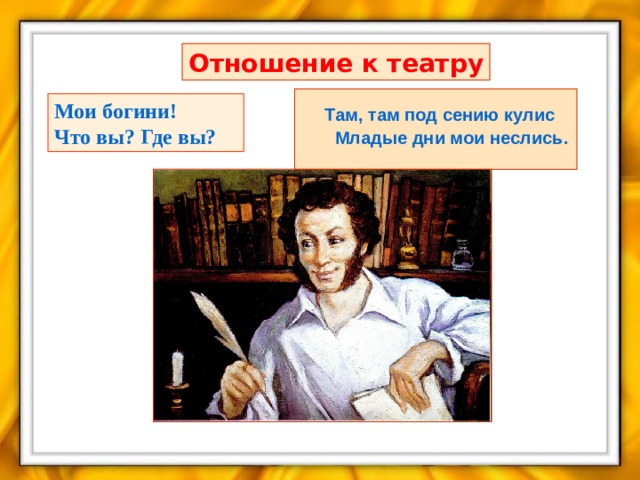 Отношение к театру

Мои богини!
Что вы? Где вы?

Там, там под сению кулис
Младые дни мои неслись.